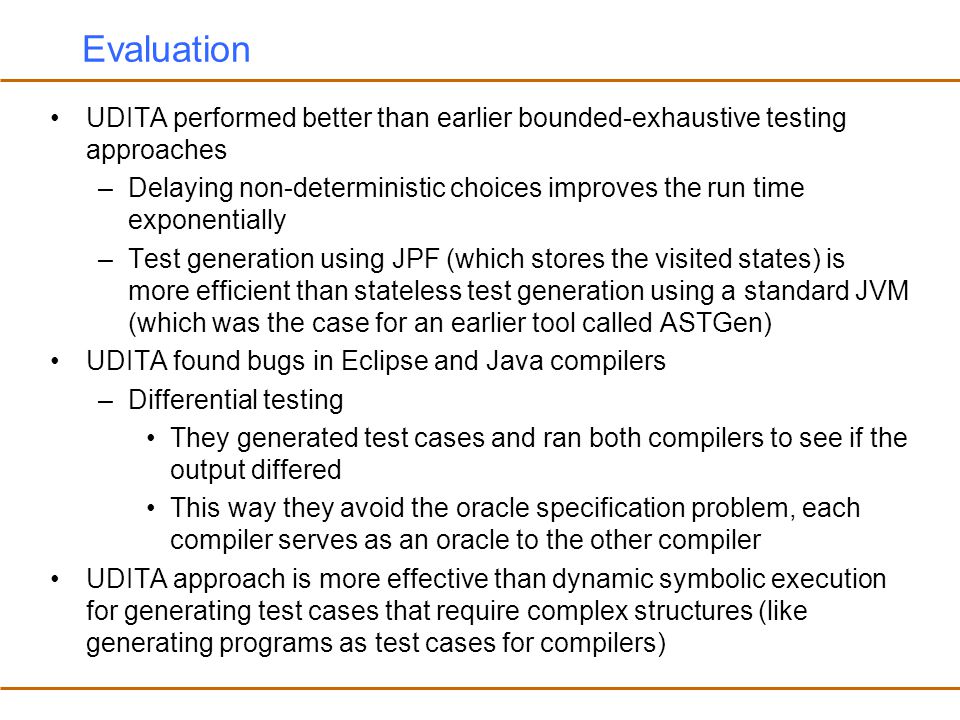 Evaluation

• UDITA performed better than earlier bounded-exhaustive testing approaches
– Delaying non-deterministic choices improves the run time exponentially
– Test generation using JPF (which stores the visited states) is more efficient than stateless test generation using a standard JVM (which was the case for an earlier tool called ASTGen)
• UDITA found bugs in Eclipse and Java compilers
– Differential testing
• They generated test cases and ran both compilers to see if the output differed
• This way they avoid the oracle specification problem, each compiler serves as an oracle to the other compiler
• UDITA approach is more effective than dynamic symbolic execution for generating test cases that require complex structures (like generating programs as test cases for compilers)